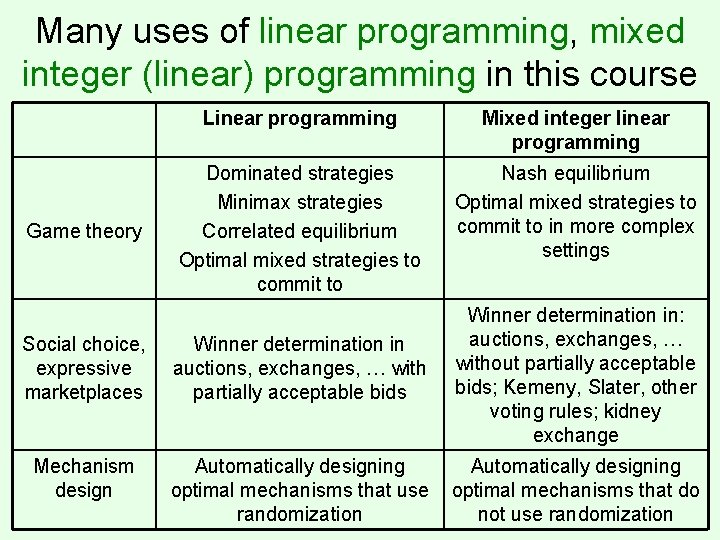 Many uses of linear programming, mixed integer (linear) programming in this course

| | Linear programming | Mixed integer linear programming |
|---|---|---|
| Game theory | Dominated strategies Minimax strategies Correlated equilibrium Optimal mixed strategies to commit to | Nash equilibrium Optimal mixed strategies to commit to in more complex settings |
| Social choice, expressive marketplaces | Winner determination in auctions, exchanges, … with partially acceptable bids | Winner determination in: auctions, exchanges, … without partially acceptable bids; Kemeny, Slater, other voting rules; kidney exchange |
| Mechanism design | Automatically designing optimal mechanisms that use randomization | Automatically designing optimal mechanisms that do not use randomization |